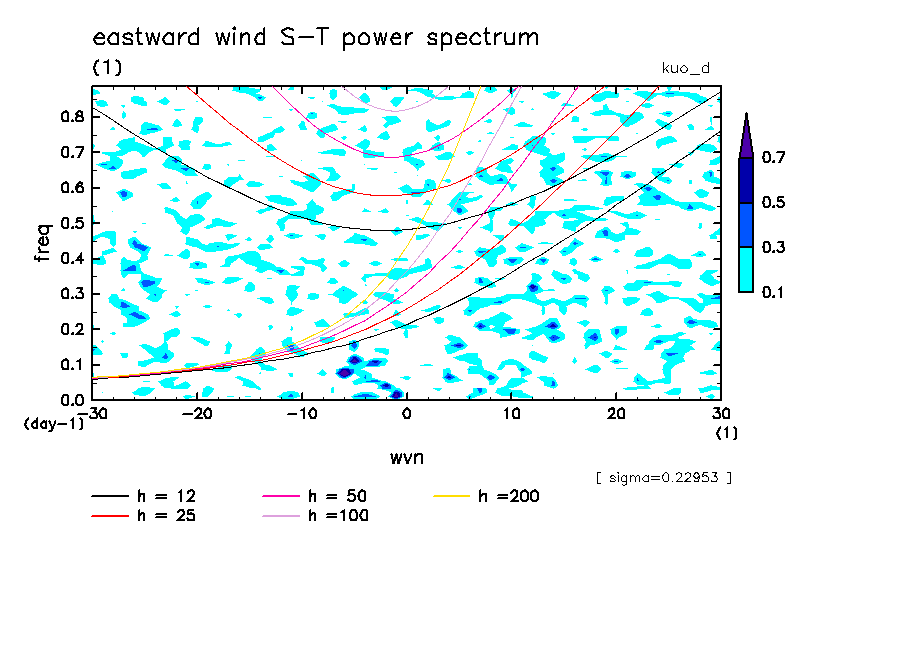 eastward wind S-T power spectrum

(1)

kuo_d

freq

0.8
0.7
0.6
0.5
0.4
0.3
0.2
0.1
0.0
(day-1)

-30 -20 -10 0 10 20 30
(1)

wvn

0.7
0.5
0.3
0.1

[ sigma=0.22953 ]

h = 12
h = 25
h = 50
h =100
h =200